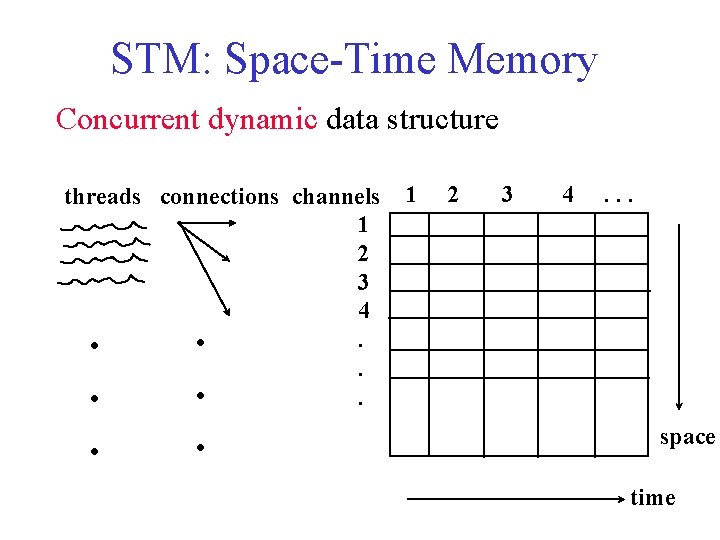 STM: Space-Time Memory

Concurrent dynamic data structure

threads connections channels 1 2 3 4 . . .

1
2
3
4
.
.
.

space

time